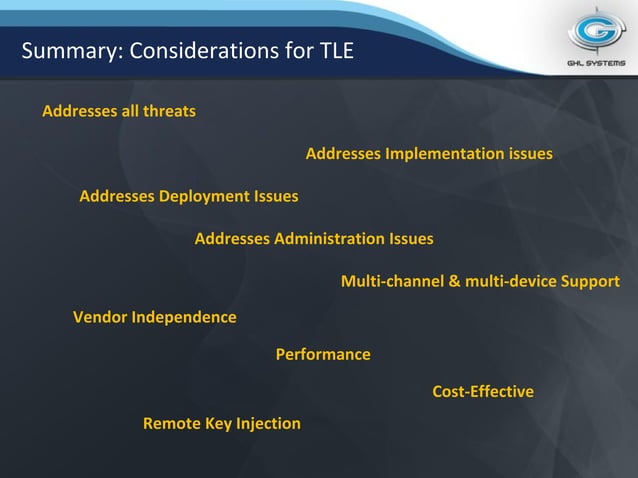 Summary: Considerations for TLE

GHL SYSTEMS

Addresses all threats

Addresses Implementation issues

Addresses Deployment Issues

Addresses Administration Issues

Multi-channel & multi-device Support

Vendor Independence

Performance

Cost-Effective

Remote Key Injection